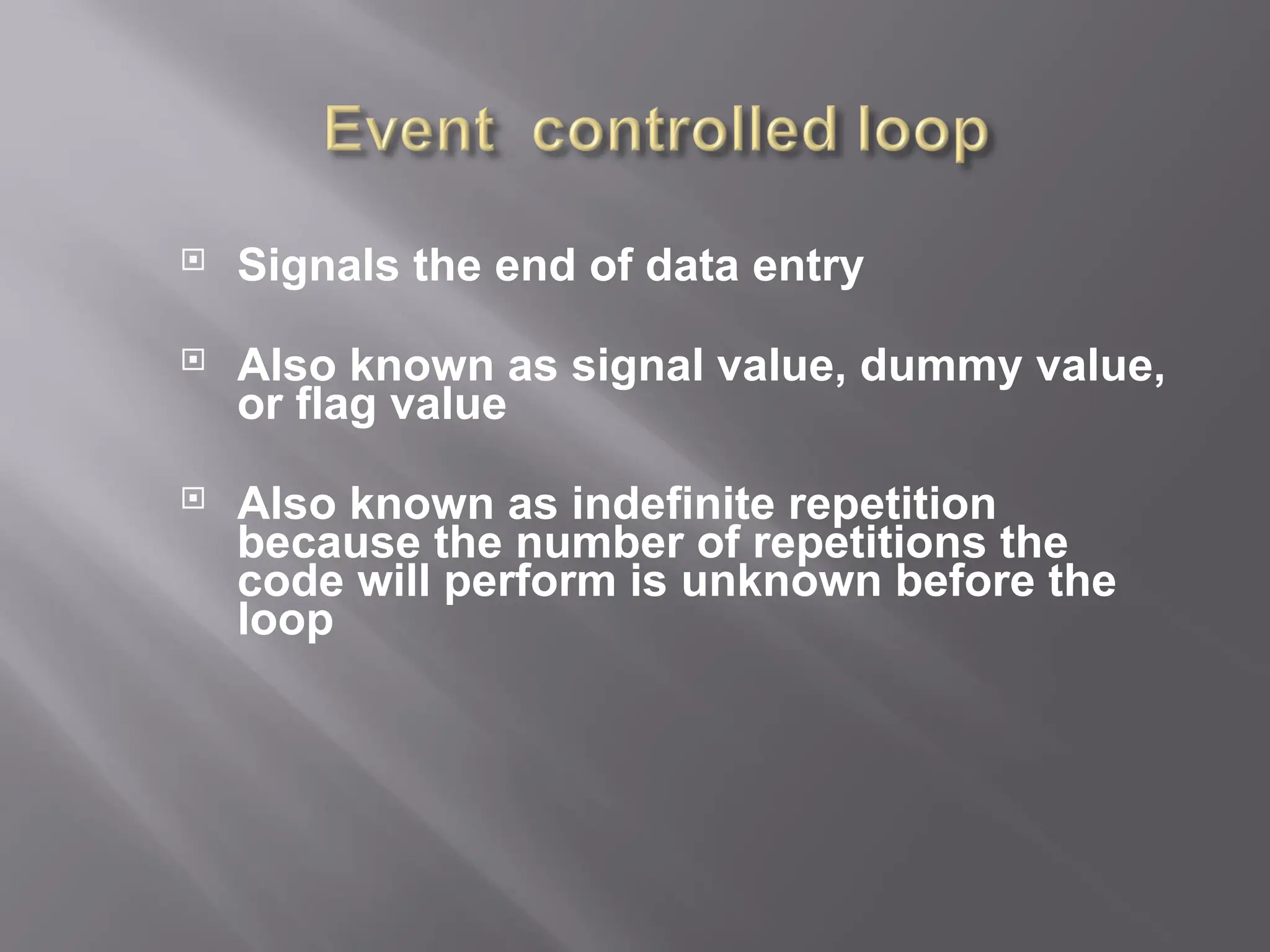 Event controlled loop

Signals the end of data entry

Also known as signal value, dummy value, or flag value

Also known as indefinite repetition because the number of repetitions the code will perform is unknown before the loop